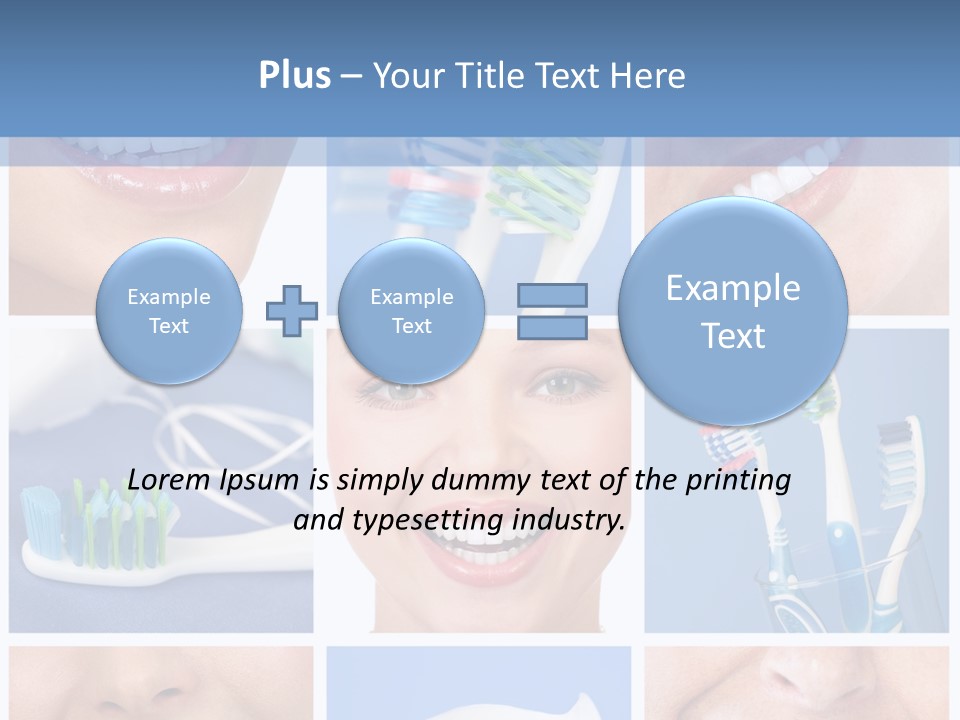 Plus – Your Title Text Here

Example Text

Example Text

Example Text

Lorem Ipsum is simply dummy text of the printing and typesetting industry.